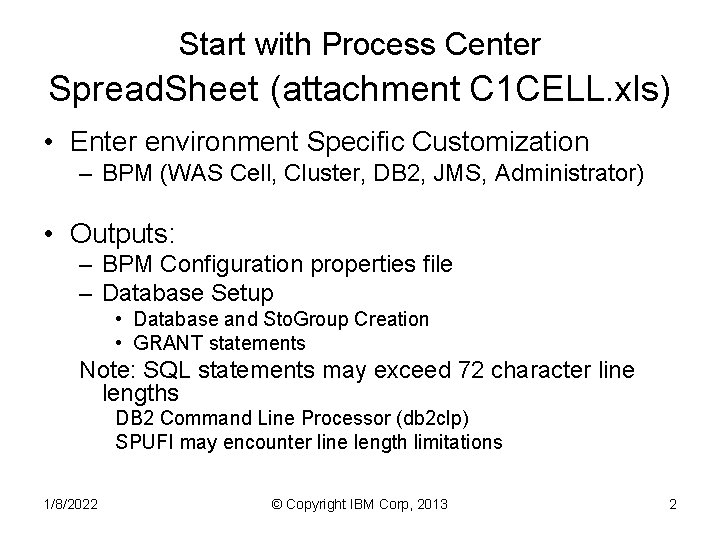 Start with Process Center
SpreadSheet (attachment C1CELL.xls)

• Enter environment Specific Customization
– BPM (WAS Cell, Cluster, DB2, JMS, Administrator)

• Outputs:
– BPM Configuration properties file
– Database Setup
• Database and StoGroup Creation
• GRANT statements
Note: SQL statements may exceed 72 character line lengths
DB2 Command Line Processor (db2clp)
SPUFI may encounter line length limitations

1/8/2022 © Copyright IBM Corp, 2013 2